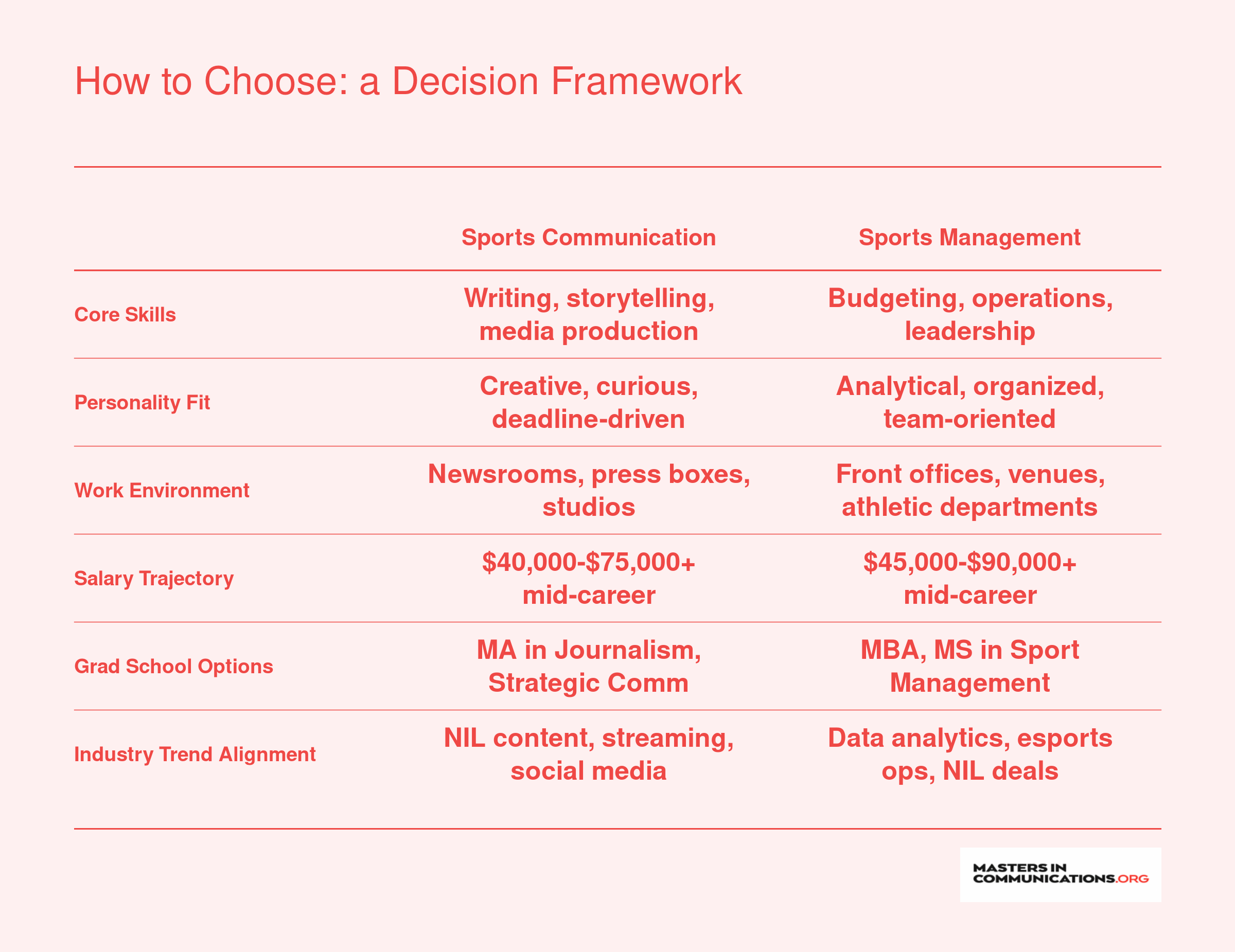 How to Choose: a Decision Framework

| | Sports Communication | Sports Management |
|---|---|---|
| Core Skills | Writing, storytelling, media production | Budgeting, operations, leadership |
| Personality Fit | Creative, curious, deadline-driven | Analytical, organized, team-oriented |
| Work Environment | Newsrooms, press boxes, studios | Front offices, venues, athletic departments |
| Salary Trajectory | \$40,000-\$75,000+ mid-career | \$45,000-\$90,000+ mid-career |
| Grad School Options | MA in Journalism, Strategic Comm | MBA, MS in Sport Management |
| Industry Trend Alignment | NIL content, streaming, social media | Data analytics, esports ops, NIL deals |

MASTERS IN COMMUNICATIONS.ORG